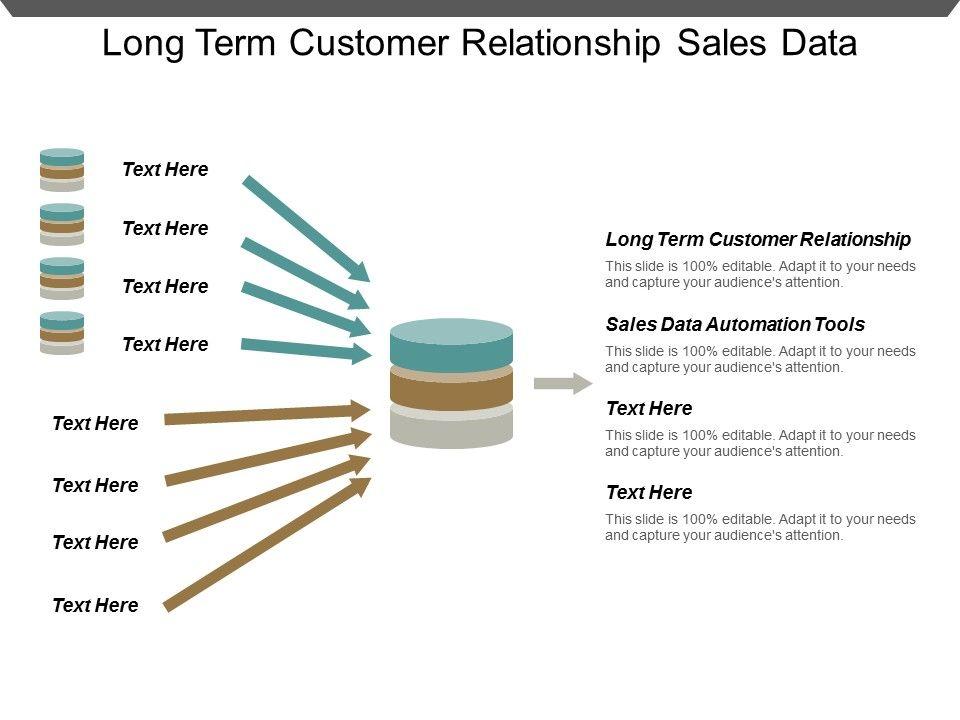 Long Term Customer Relationship Sales Data

Text Here

Text Here

Text Here

Text Here

Text Here

Text Here

Text Here

Text Here

Long Term Customer Relationship
This slide is 100% editable. Adapt it to your needs and capture your audience's attention.

Sales Data Automation Tools
This slide is 100% editable. Adapt it to your needs and capture your audience's attention.

Text Here
This slide is 100% editable. Adapt it to your needs and capture your audience's attention.

Text Here
This slide is 100% editable. Adapt it to your needs and capture your audience's attention.